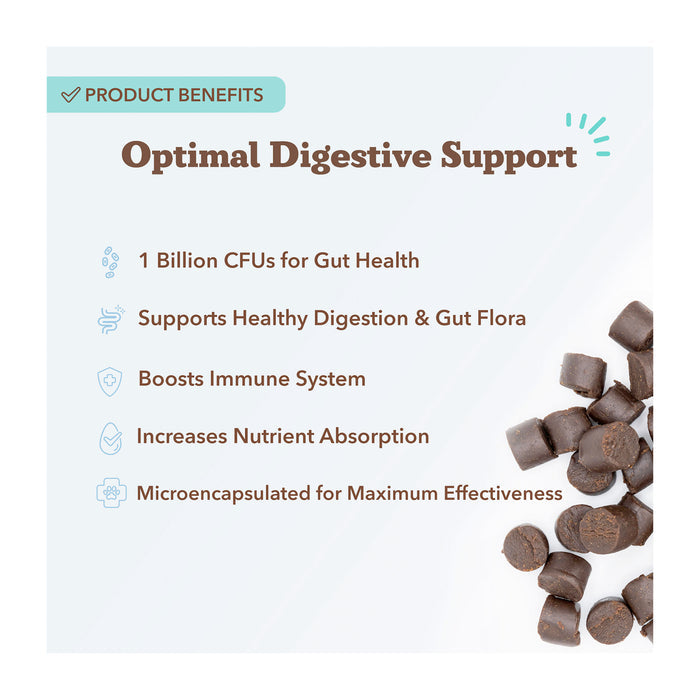 PRODUCT BENEFITS

Optimal Digestive Support

1 Billion CFUs for Gut Health

Supports Healthy Digestion & Gut Flora

Boosts Immune System

Increases Nutrient Absorption

Microencapsulated for Maximum Effectiveness